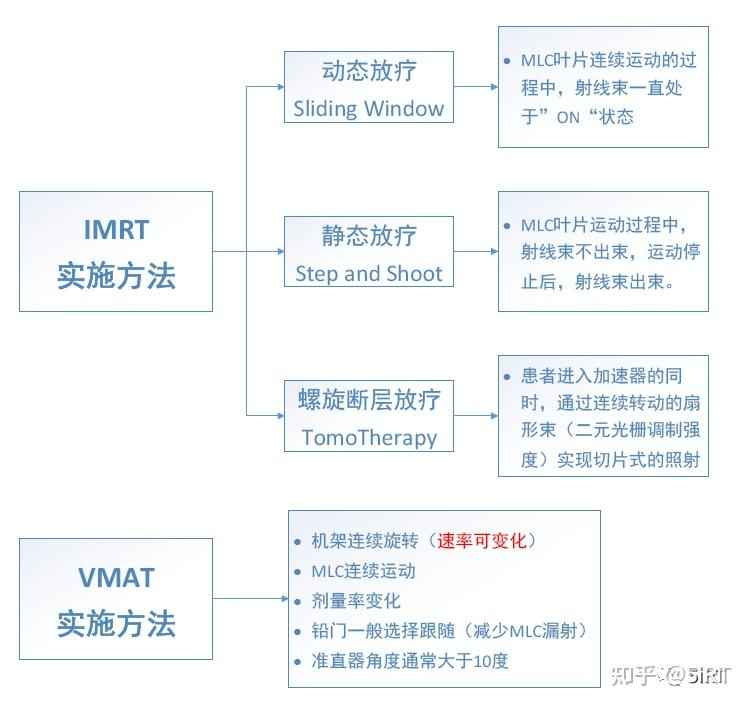 IMRT
实施方法

动态放疗
Sliding Window

• MLC叶片连续运动的过程中，射线束一直处于”ON“状态

静态放疗
Step and Shoot

• MLC叶片运动过程中，射线束不出束，运动停止后，射线束出束。

螺旋断层放疗
TomoTherapy

• 患者进入加速器的同时，通过连续转动的扇形束（二元光栅调制强度）实现切片式的照射

VMAT
实施方法

• 机架连续旋转（速率可变化）
• MLC连续运动
• 剂量率变化
• 铅门一般选择跟随（减少MLC漏射）
• 准直器角度通常大于10度

知乎 @5iRT